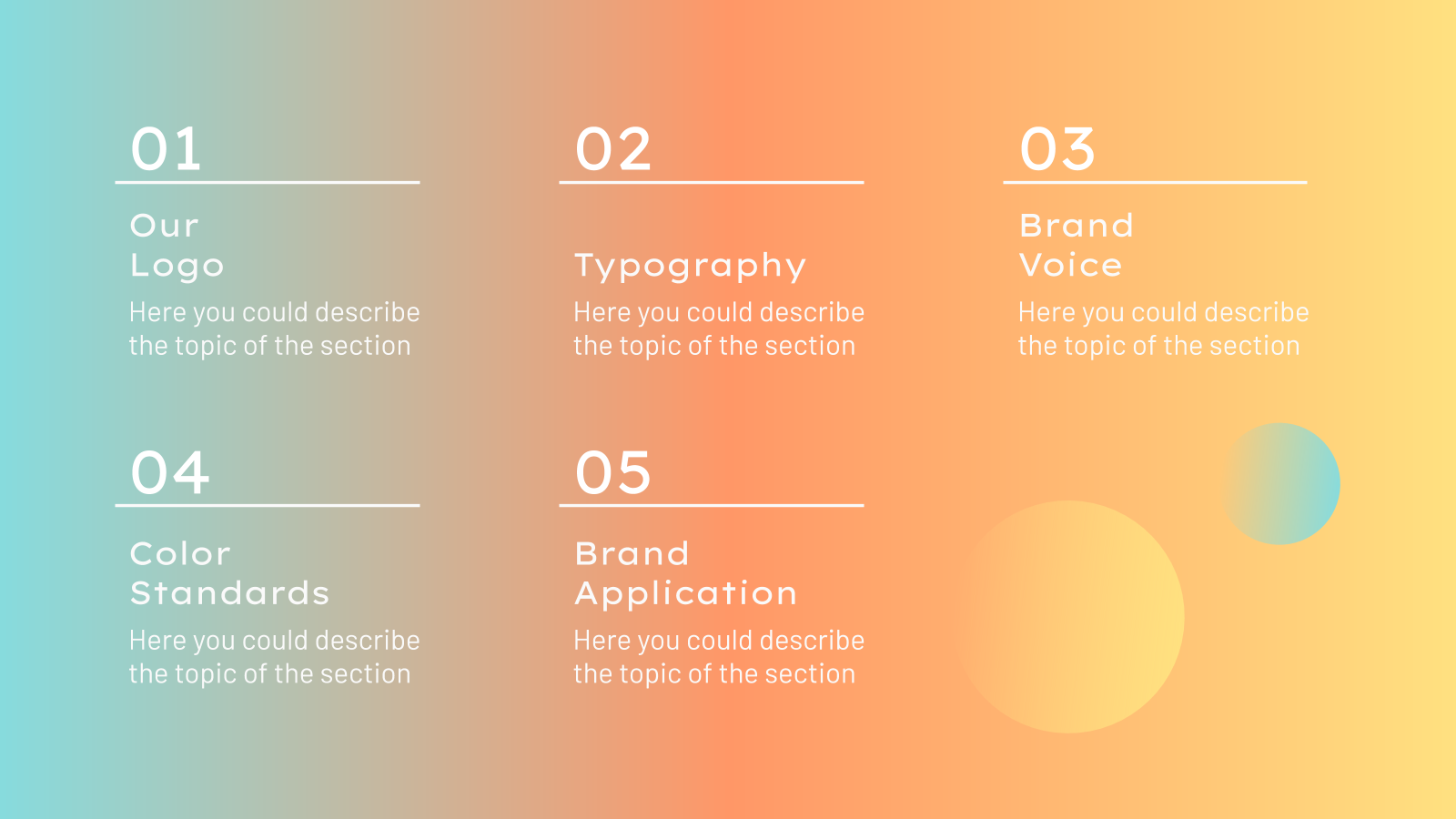 01

Our
Logo

Here you could describe the topic of the section

02

Typography

Here you could describe the topic of the section

03

Brand
Voice

Here you could describe the topic of the section

04

Color
Standards

Here you could describe the topic of the section

05

Brand
Application

Here you could describe the topic of the section